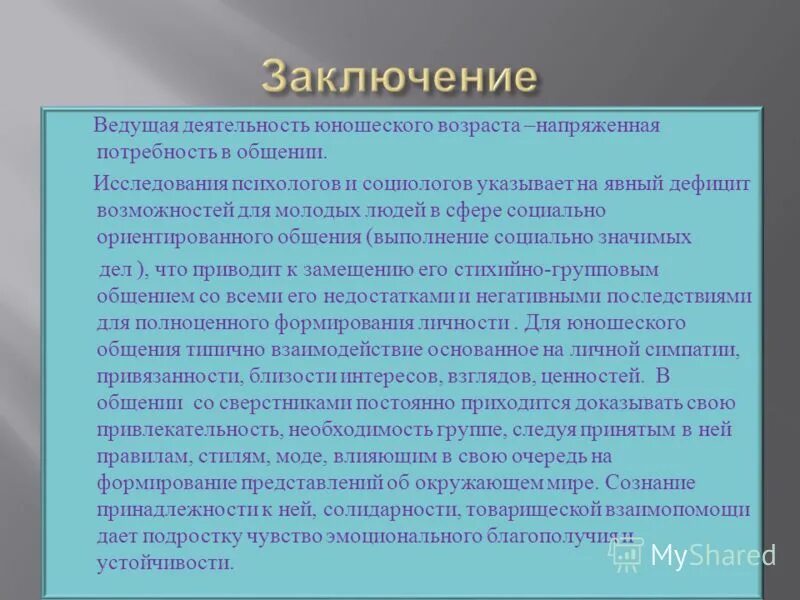 Заключение

Ведущая деятельность юношеского возраста –напряженная потребность в общении.

Исследования психологов и социологов указывает на явный дефицит возможностей для молодых людей в сфере социально ориентированного общения (выполнение социально значимых

дел ), что приводит к замещению его стихийно-групповым общением со всеми его недостатками и негативными последствиями для полноценного формирования личности . Для юношеского общения типично взаимодействие основанное на личной симпатии, привязанности, близости интересов, взглядов, ценностей. В общении со сверстниками постоянно приходится доказывать свою привлекательность, необходимость группе, следуя принятым в ней правилам, стилям, моде, влияющим в свою очередь на формирование представлений об окружающем мире. Сознание принадлежности к ней, солидарности, товарищеской взаимопомощи дает подростку чувство эмоционального благополучия и устойчивости.

MyShared